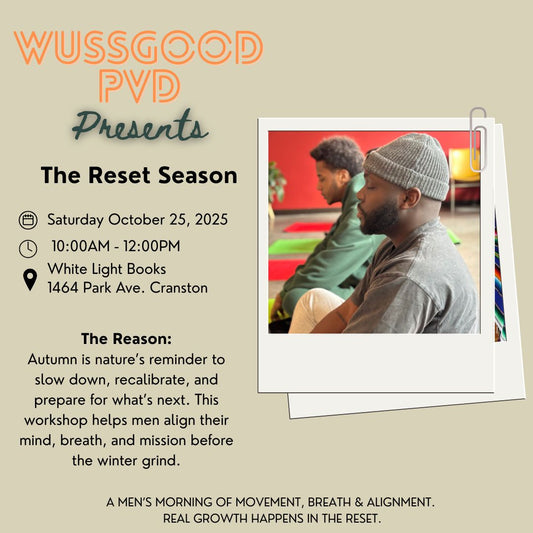 WUSSGOOD PVD
Presents

The Reset Season

Saturday October 25, 2025
10:00AM - 12:00PM
White Light Books
1464 Park Ave. Cranston

The Reason:
Autumn is nature's reminder to slow down, recalibrate, and prepare for what's next. This workshop helps men align their mind, breath, and mission before the winter grind.

A MEN'S MORNING OF MOVEMENT, BREATH & ALIGNMENT.
REAL GROWTH HAPPENS IN THE RESET.